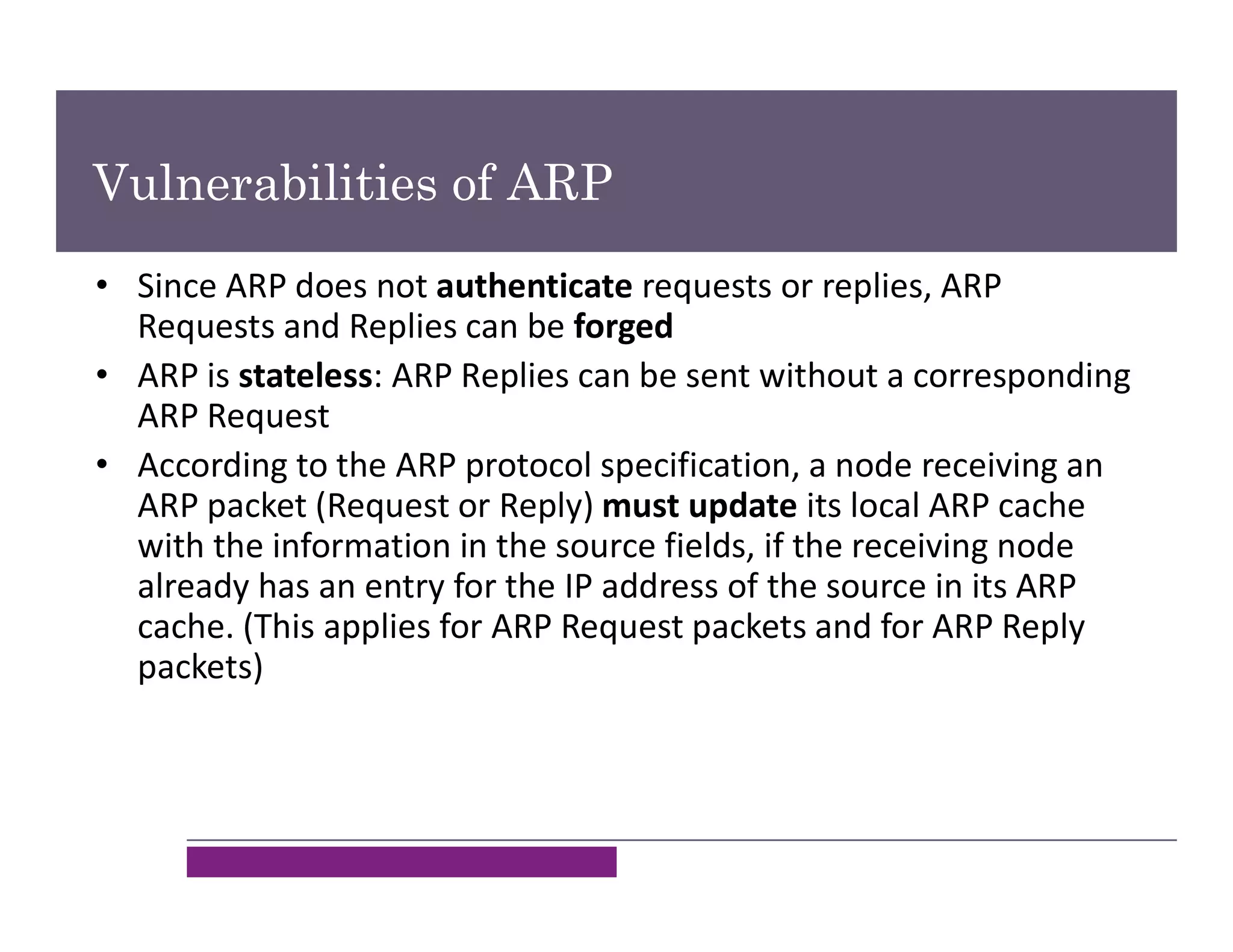 Vulnerabilities of ARP

• Since ARP does not authenticate requests or replies, ARP Requests and Replies can be forged

• ARP is stateless: ARP Replies can be sent without a corresponding ARP Request

• According to the ARP protocol specification, a node receiving an ARP packet (Request or Reply) must update its local ARP cache with the information in the source fields, if the receiving node already has an entry for the IP address of the source in its ARP cache. (This applies for ARP Request packets and for ARP Reply packets)